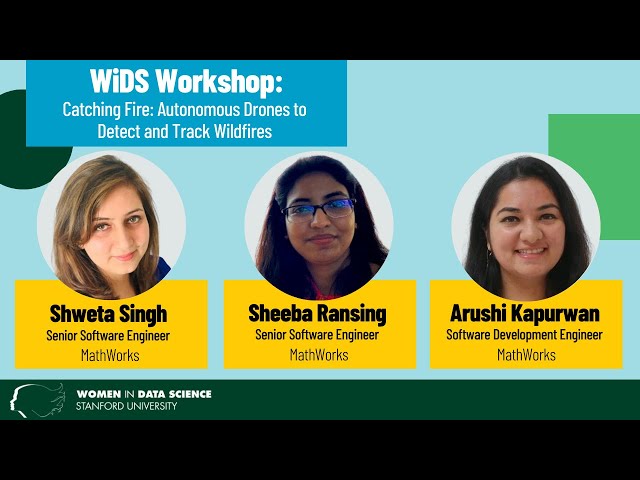 WiDS Workshop:
Catching Fire: Autonomous Drones to Detect and Track Wildfires

Shweta Singh
Senior Software Engineer
MathWorks

Sheeba Ransing
Senior Software Engineer
MathWorks

Arushi Kapurwan
Software Development Engineer
MathWorks

WOMEN IN DATA SCIENCE
STANFORD UNIVERSITY